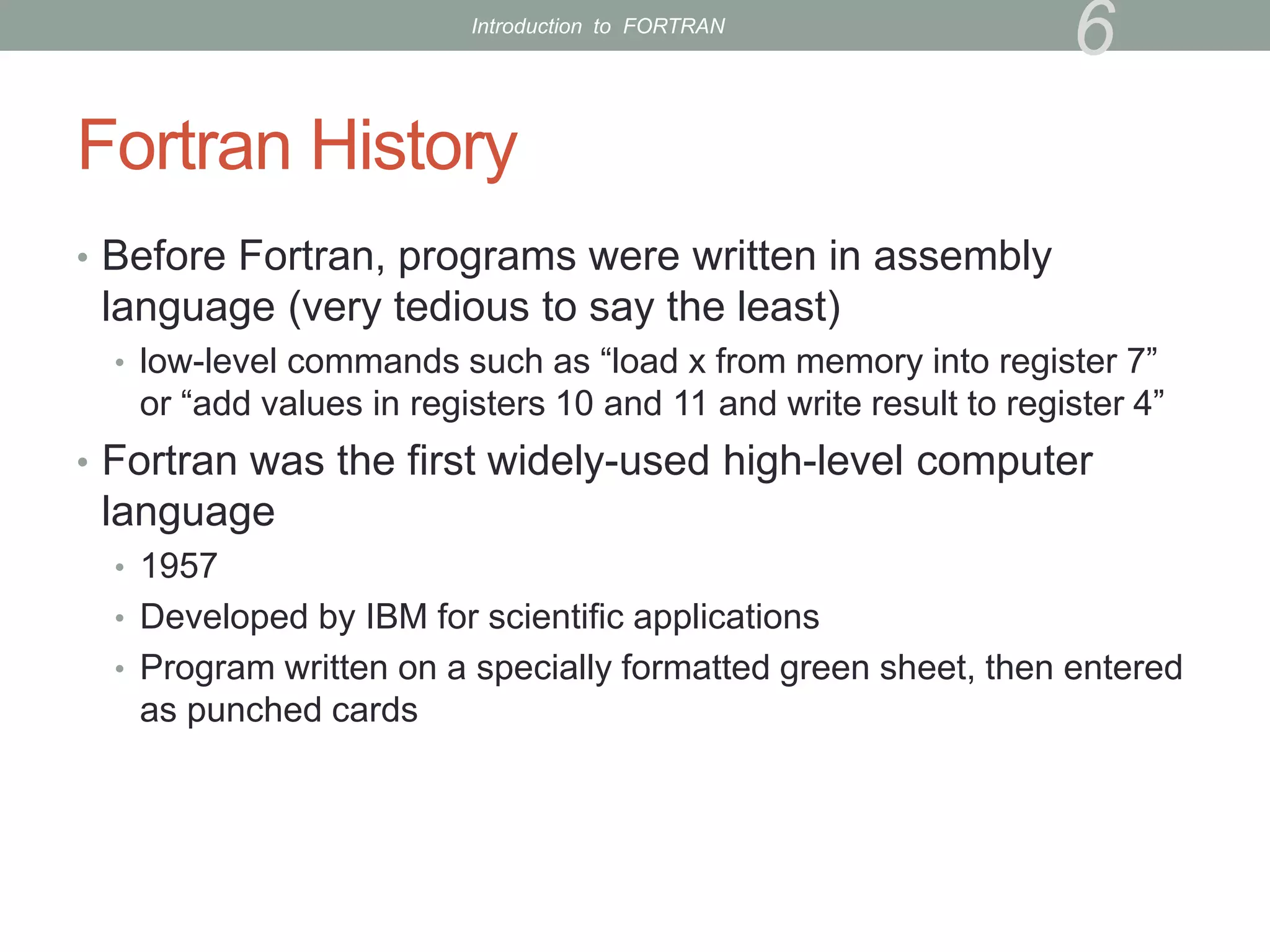 Introduction to FORTRAN

6

Fortran History

• Before Fortran, programs were written in assembly language (very tedious to say the least)
  • low-level commands such as “load x from memory into register 7” or “add values in registers 10 and 11 and write result to register 4”
• Fortran was the first widely-used high-level computer language
  • 1957
  • Developed by IBM for scientific applications
  • Program written on a specially formatted green sheet, then entered as punched cards